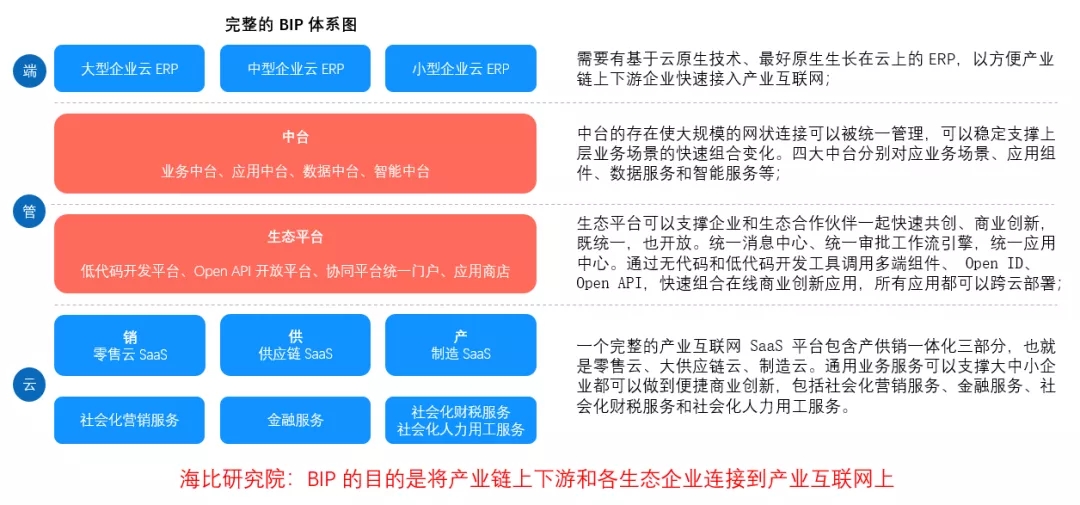 完整的 BIP 体系图

端

大型企业云 ERP

中型企业云 ERP

小型企业云 ERP

需要有基于云原生技术、最好原生生长在云上的 ERP，以方便产业链上下游企业快速接入产业互联网；

管

中台

业务中台、应用中台、数据中台、智能中台

中台的存在使大规模的网状连接可以被统一管理，可以稳定支撑上层业务场景的快速组合变化。四大中台分别对应业务场景、应用组件、数据服务和智能服务等；

生态平台

低代码开发平台、Open API 开放平台、协同平台统一门户、应用商店

生态平台可以支撑企业和生态合作伙伴一起快速共创、商业创新，既统一，也开放。统一消息中心、统一审批工作流引擎，统一应用中心。通过无代码和低代码开发工具调用多端组件、 Open ID、Open API，快速组合在线商业创新应用，所有应用都可以跨云部署；

云

销
零售云 SaaS

供
供应链 SaaS

产
制造 SaaS

社会化营销服务

金融服务

社会化财税服务
社会化人力用工服务

一个完整的产业互联网 SaaS 平台包含产供销一体化三部分，也就是零售云、大供应链云、制造云。通用业务服务可以支撑大中小企业都可以做到便捷商业创新，包括社会化营销服务、金融服务、社会化财税服务和社会化人力用工服务。

海比研究院：BIP 的目的是将产业链上下游和各生态企业连接到产业互联网上